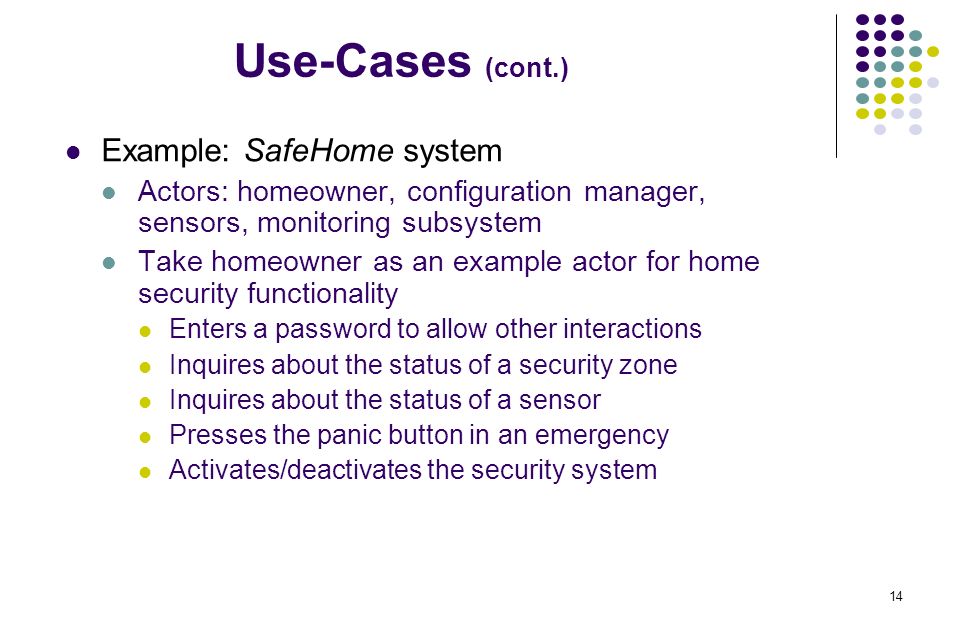 Use-Cases (cont.)

- Example: SafeHome system
  - Actors: homeowner, configuration manager, sensors, monitoring subsystem
  - Take homeowner as an example actor for home security functionality
    - Enters a password to allow other interactions
    - Inquires about the status of a security zone
    - Inquires about the status of a sensor
    - Presses the panic button in an emergency
    - Activates/deactivates the security system

14